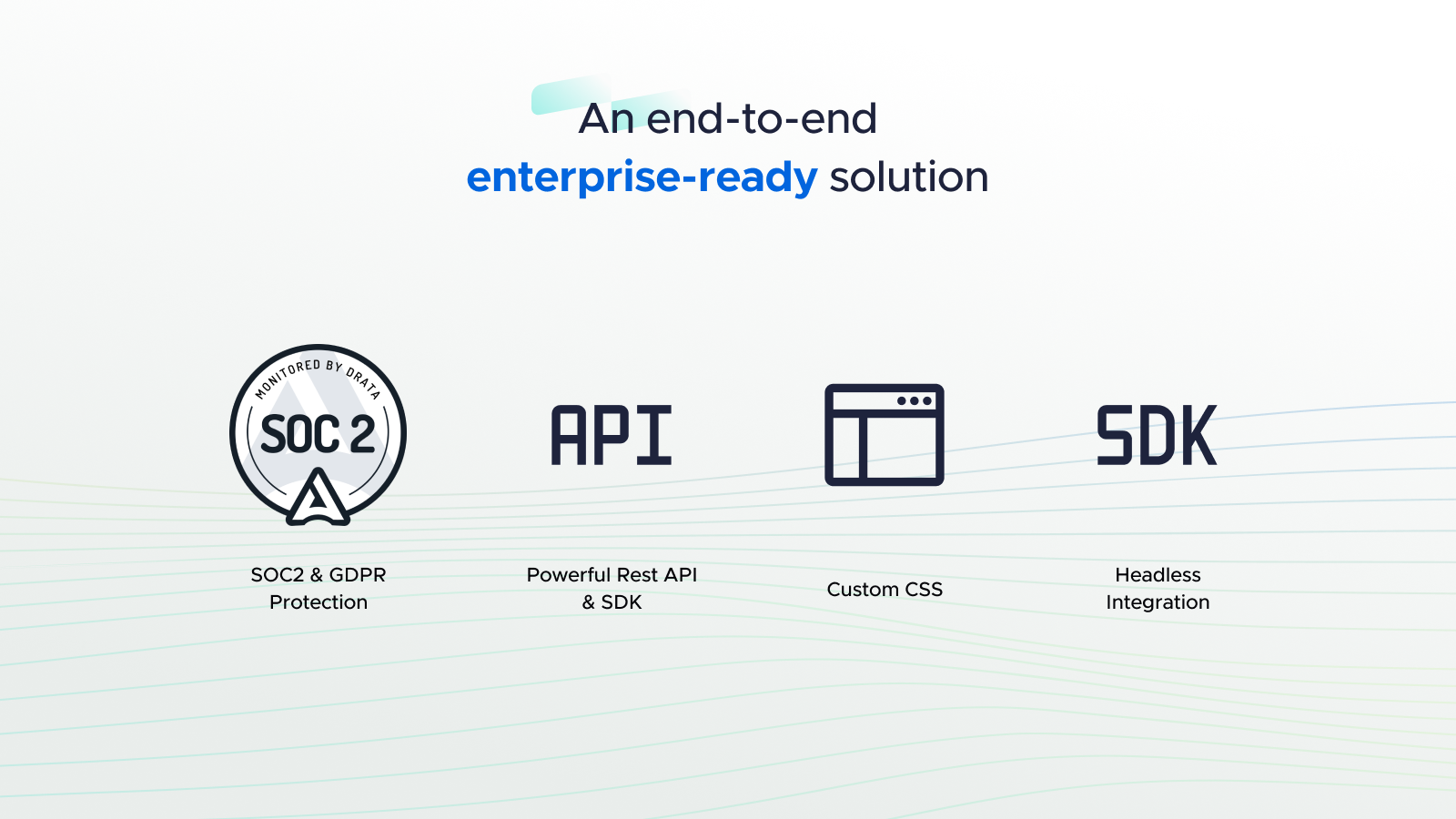 An end-to-end
enterprise-ready solution

MONITORED BY DRATA
SOC 2

SOC2 & GDPR Protection

API

Powerful Rest API & SDK

Custom CSS

SDK

Headless Integration